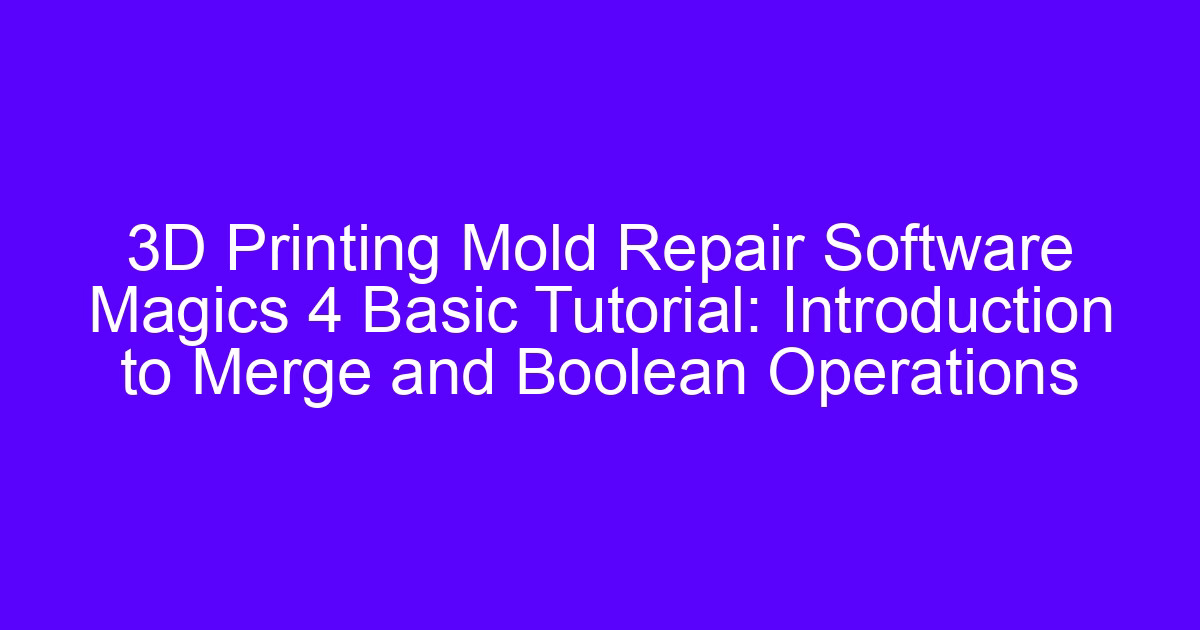 3D Printing Mold Repair Software Magics 4 Basic Tutorial: Introduction to Merge and Boolean Operations